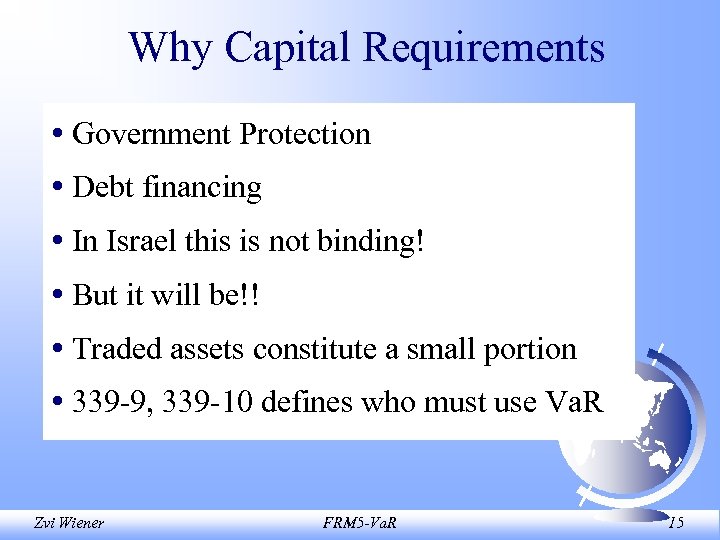 Why Capital Requirements

• Government Protection
• Debt financing
• In Israel this is not binding!
• But it will be!!
• Traded assets constitute a small portion
• 339-9, 339-10 defines who must use VaR

Zvi Wiener FRM5-VaR 15